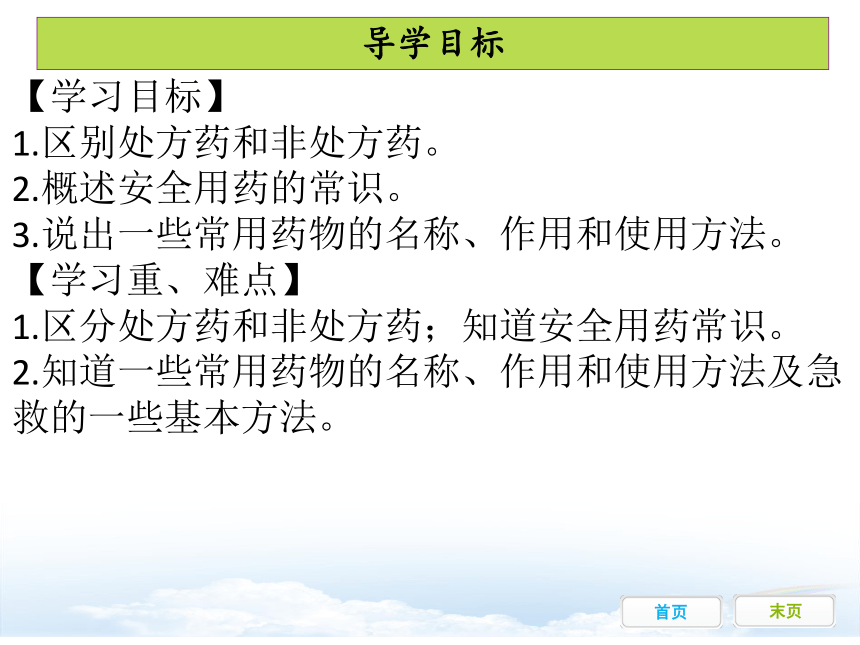 导学目标

【学习目标】
1.区别处方药和非处方药。
2.概述安全用药的常识。
3.说出一些常用药物的名称、作用和使用方法。
【学习重、难点】
1.区分处方药和非处方药；知道安全用药常识。
2.知道一些常用药物的名称、作用和使用方法及急救的一些基本方法。

首页
末页